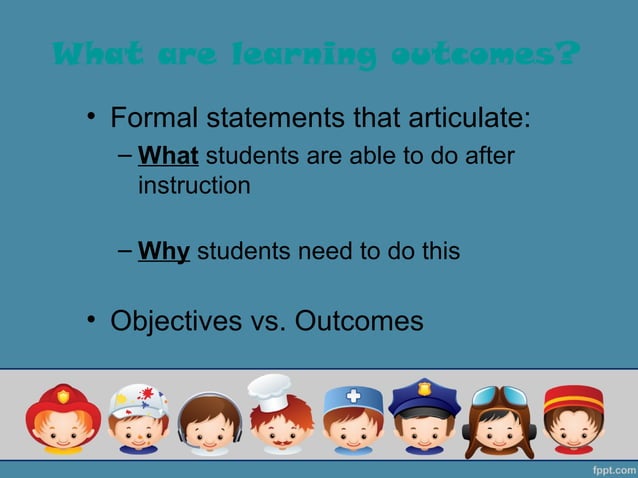 What are learning outcomes?

• Formal statements that articulate:
– What students are able to do after instruction

– Why students need to do this

• Objectives vs. Outcomes

fppt.com